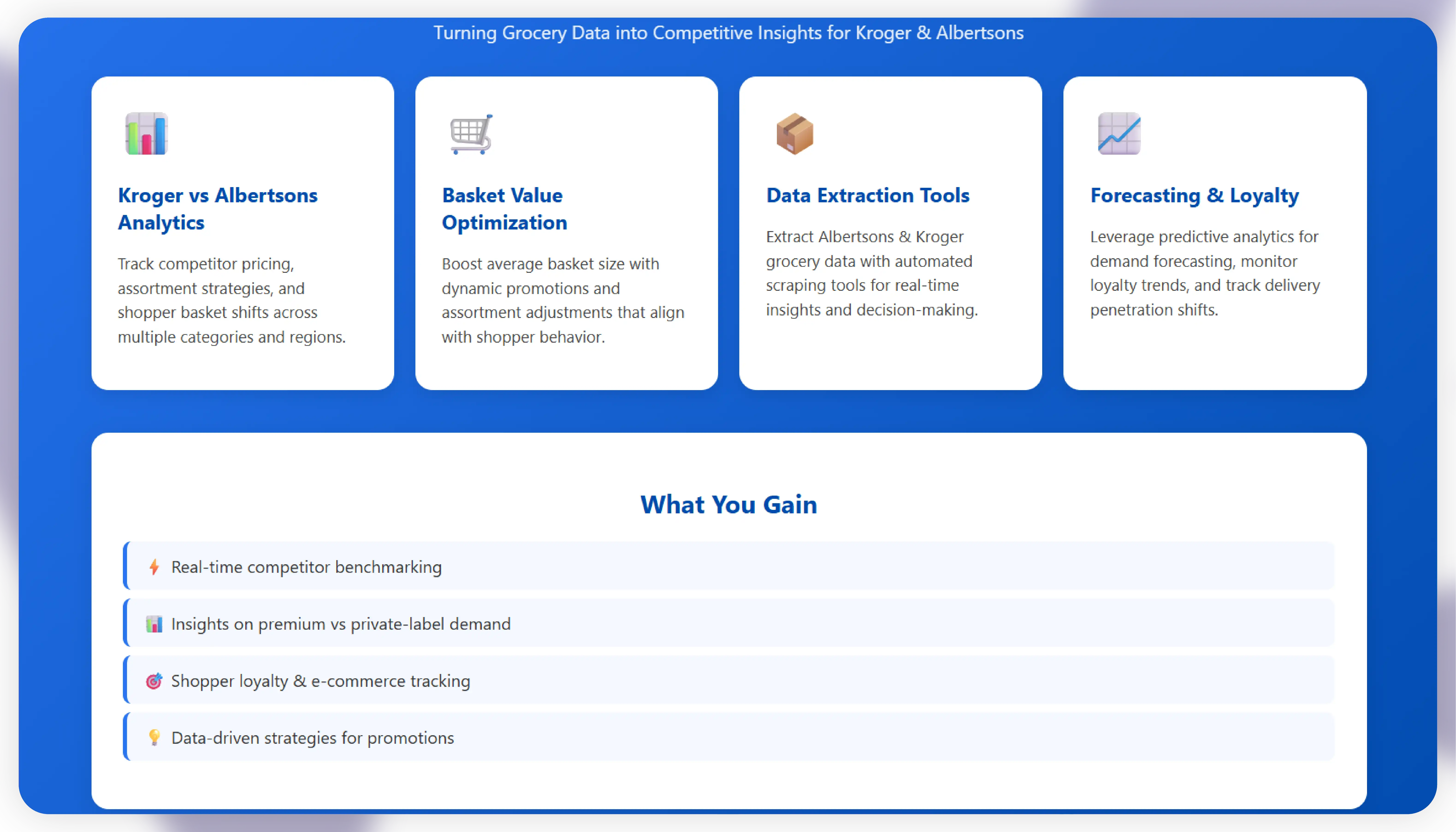 Turning Grocery Data into Competitive Insights for Kroger & Albertsons

Kroger vs Albertsons Analytics

Track competitor pricing, assortment strategies, and shopper basket shifts across multiple categories and regions.

Basket Value Optimization

Boost average basket size with dynamic promotions and assortment adjustments that align with shopper behavior.

Data Extraction Tools

Extract Albertsons & Kroger grocery data with automated scraping tools for real-time insights and decision-making.

Forecasting & Loyalty

Leverage predictive analytics for demand forecasting, monitor loyalty trends, and track delivery penetration shifts.

What You Gain

Real-time competitor benchmarking

Insights on premium vs private-label demand

Shopper loyalty & e-commerce tracking

Data-driven strategies for promotions